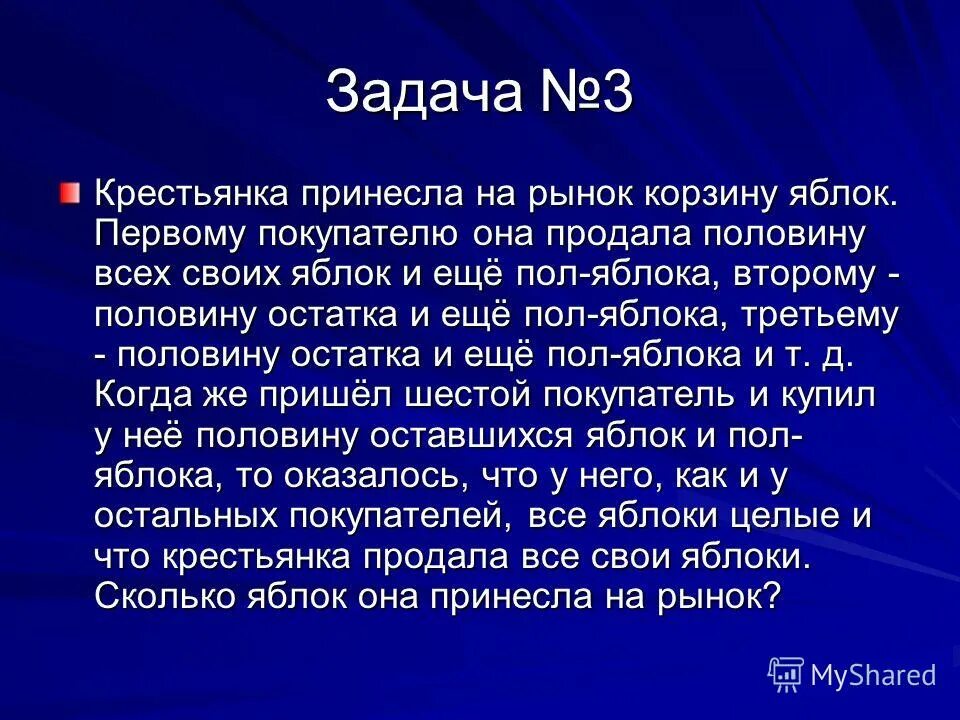 Задача №3

Крестьянка принесла на рынок корзину яблок. Первому покупателю она продала половину всех своих яблок и ещё пол-яблока, второму - половину остатка и ещё пол-яблока, третьему - половину остатка и ещё пол-яблока и т. д. Когда же пришёл шестой покупатель и купил у неё половину оставшихся яблок и пол-яблока, то оказалось, что у него, как и у остальных покупателей, все яблоки целые и что крестьянка продала все свои яблоки. Сколько яблок она принесла на рынок?

MyShared